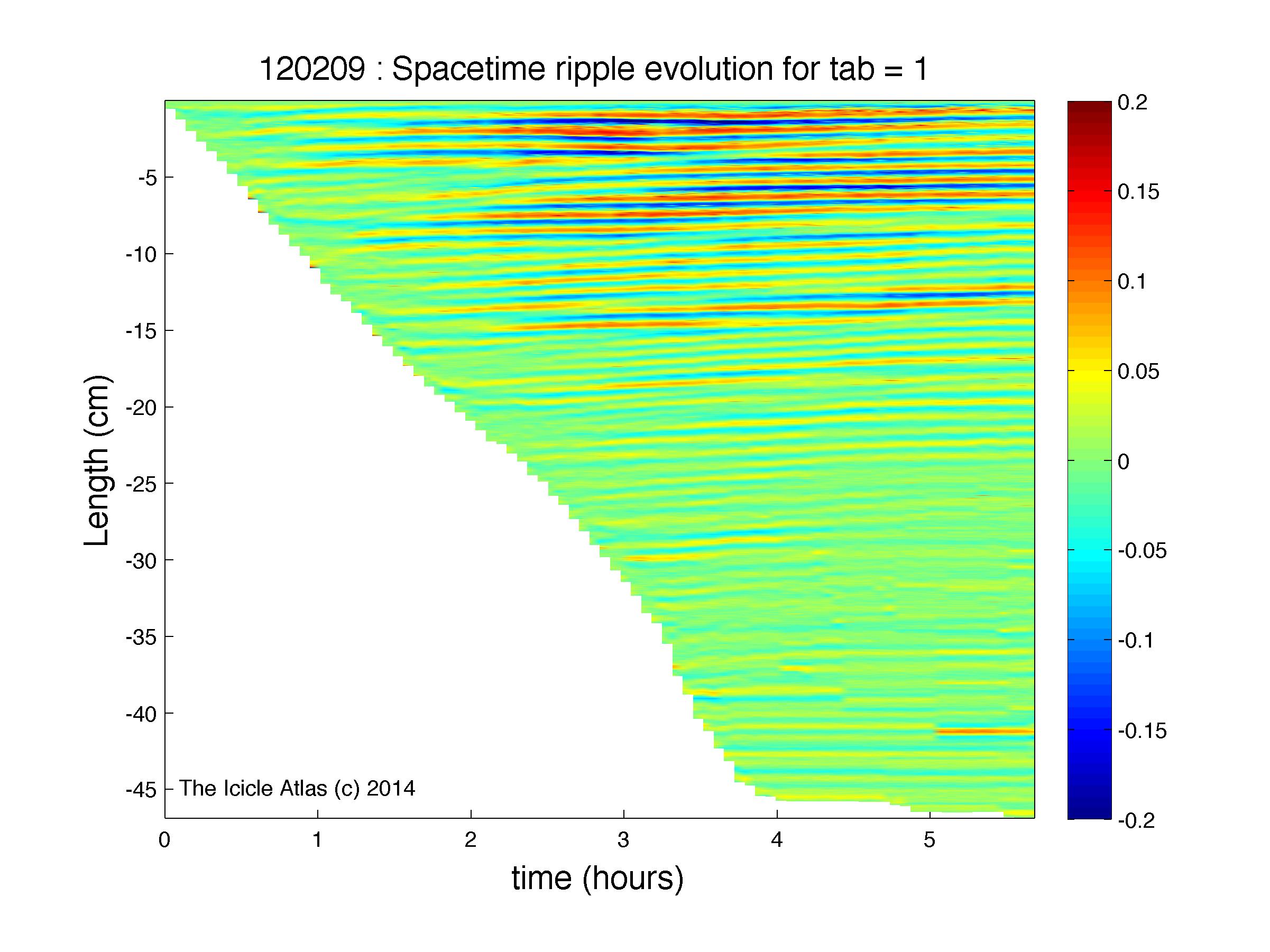 120209 : Spacetime ripple evolution for tab = 1

Length (cm)

-5
-10
-15
-20
-25
-30
-35
-40
-45

The Icicle Atlas (c) 2014

0
1
2
3
4
5

time (hours)

0.2
0.15
0.1
0.05
0
-0.05
-0.1
-0.15
-0.2